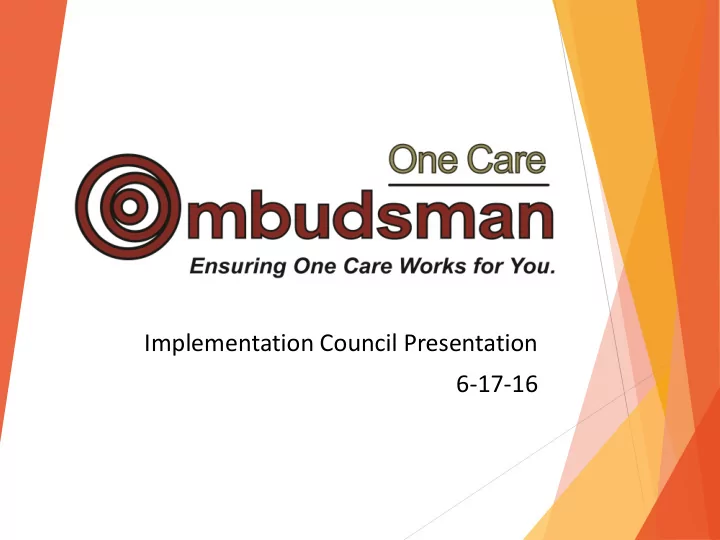 One Care

Ombudsman

Ensuring One Care Works for You.

Implementation Council Presentation

6-17-16